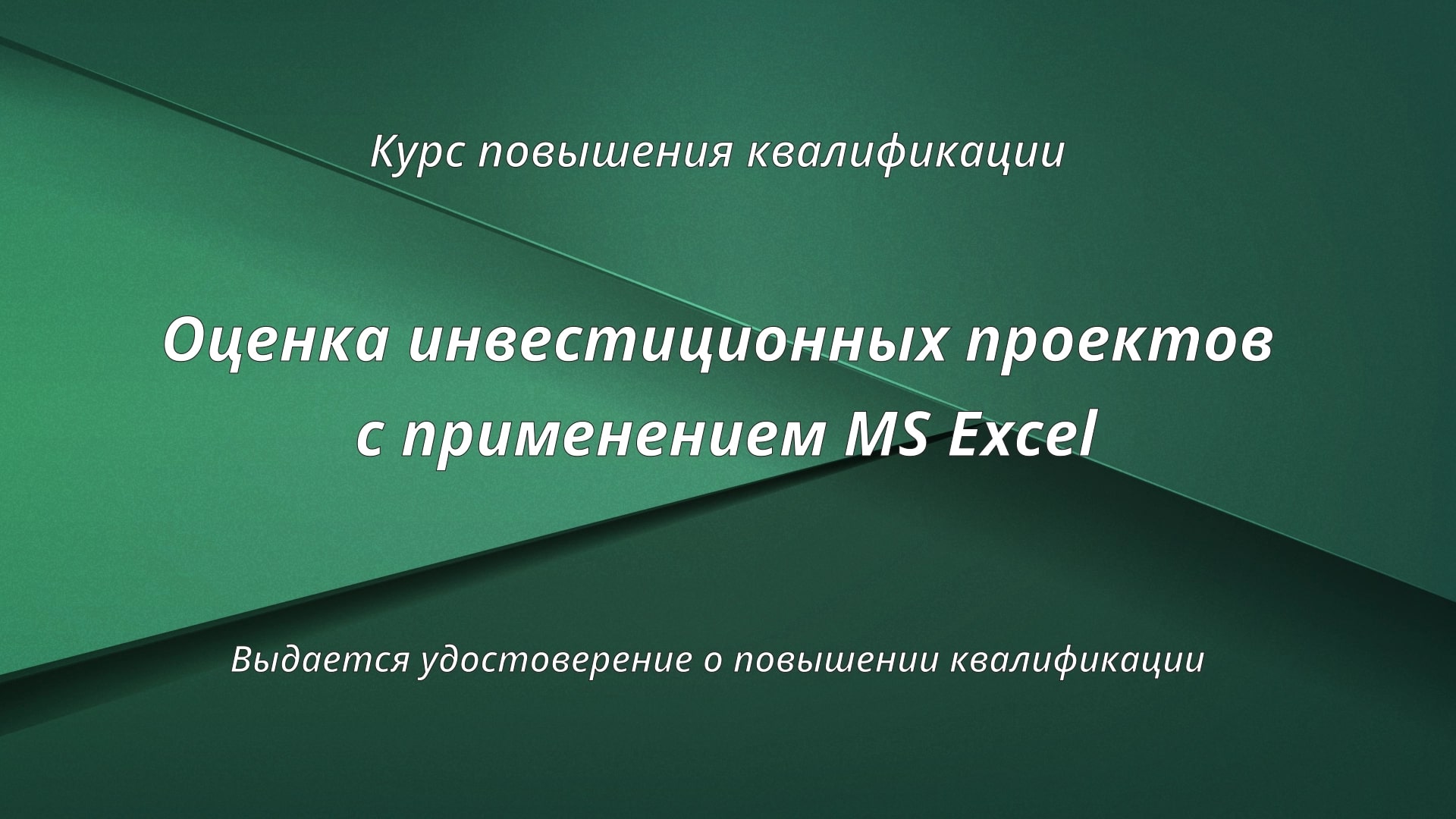 Курс повышения квалификации

Оценка инвестиционных проектов с применением MS Excel

Выдается удостоверение о повышении квалификации